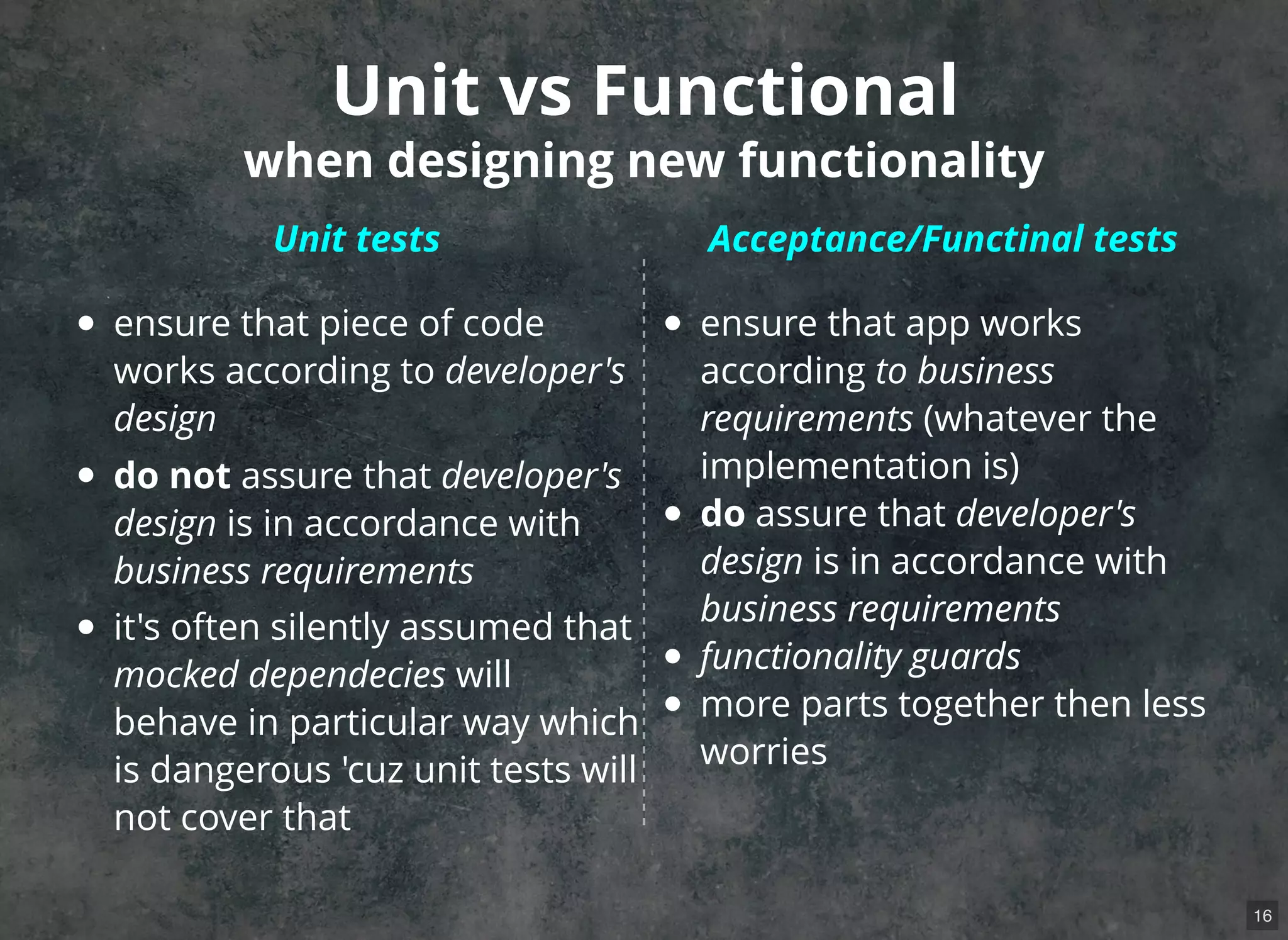 Unit vs Functional
when designing new functionality

Unit tests

- ensure that piece of code works according to developer's design
- do not assure that developer's design is in accordance with business requirements
- it's often silently assumed that mocked dependecies will behave in particular way which is dangerous 'cuz unit tests will not cover that

Acceptance/Functinal tests

- ensure that app works according to business requirements (whatever the implementation is)
- do assure that developer's design is in accordance with business requirements
- functionality guards
- more parts together then less worries

16